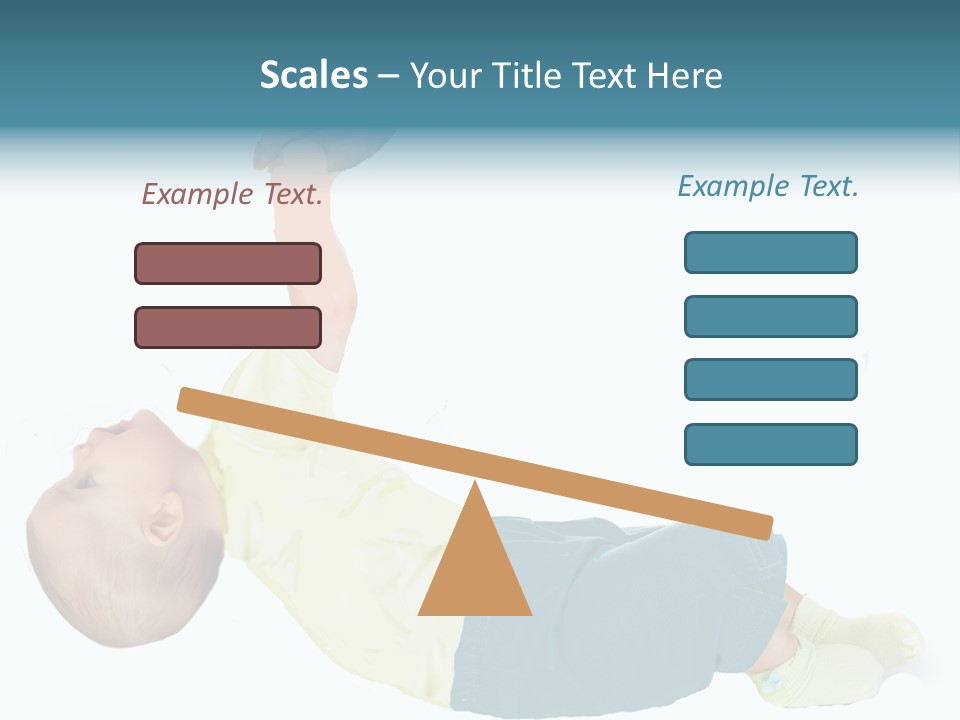 Scales – Your Title Text Here

Example Text.

Example Text.